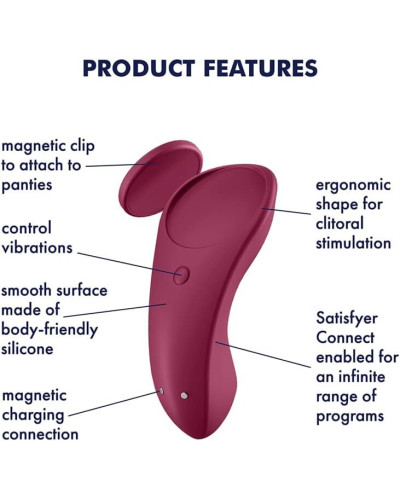 PRODUCT FEATURES

magnetic clip to attach to panties

control vibrations

smooth surface made of body-friendly silicone

magnetic charging connection

ergonomic shape for clitoral stimulation

Satisfyer Connect enabled for an infinite range of programs